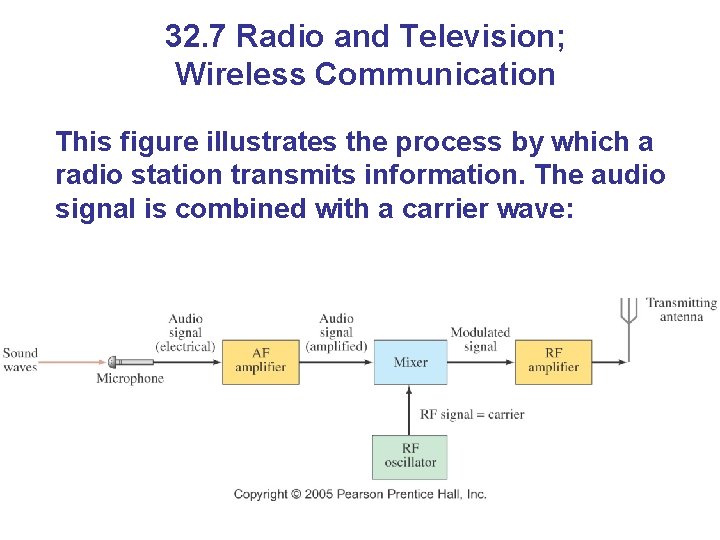 32.7 Radio and Television; Wireless Communication

This figure illustrates the process by which a radio station transmits information. The audio signal is combined with a carrier wave:

Sound waves

Microphone

Audio signal (electrical)

AF amplifier

Audio signal (amplified)

Mixer

Modulated signal

RF amplifier

Transmitting antenna

RF signal = carrier

RF oscillator

Copyright © 2005 Pearson Prentice Hall, Inc.